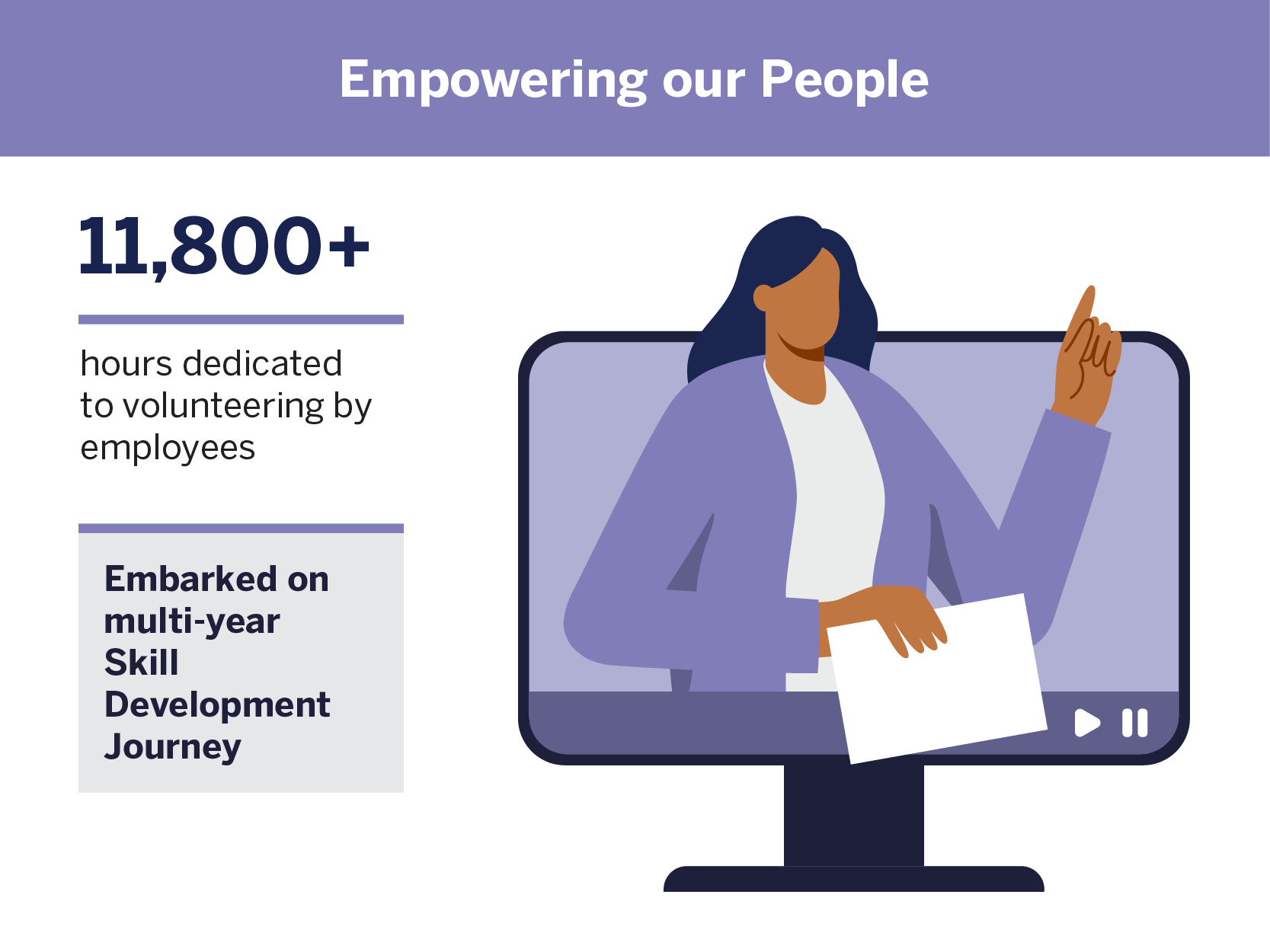 Empowering our People

11,800+

hours dedicated to volunteering by employees

Embarked on multi-year Skill Development Journey